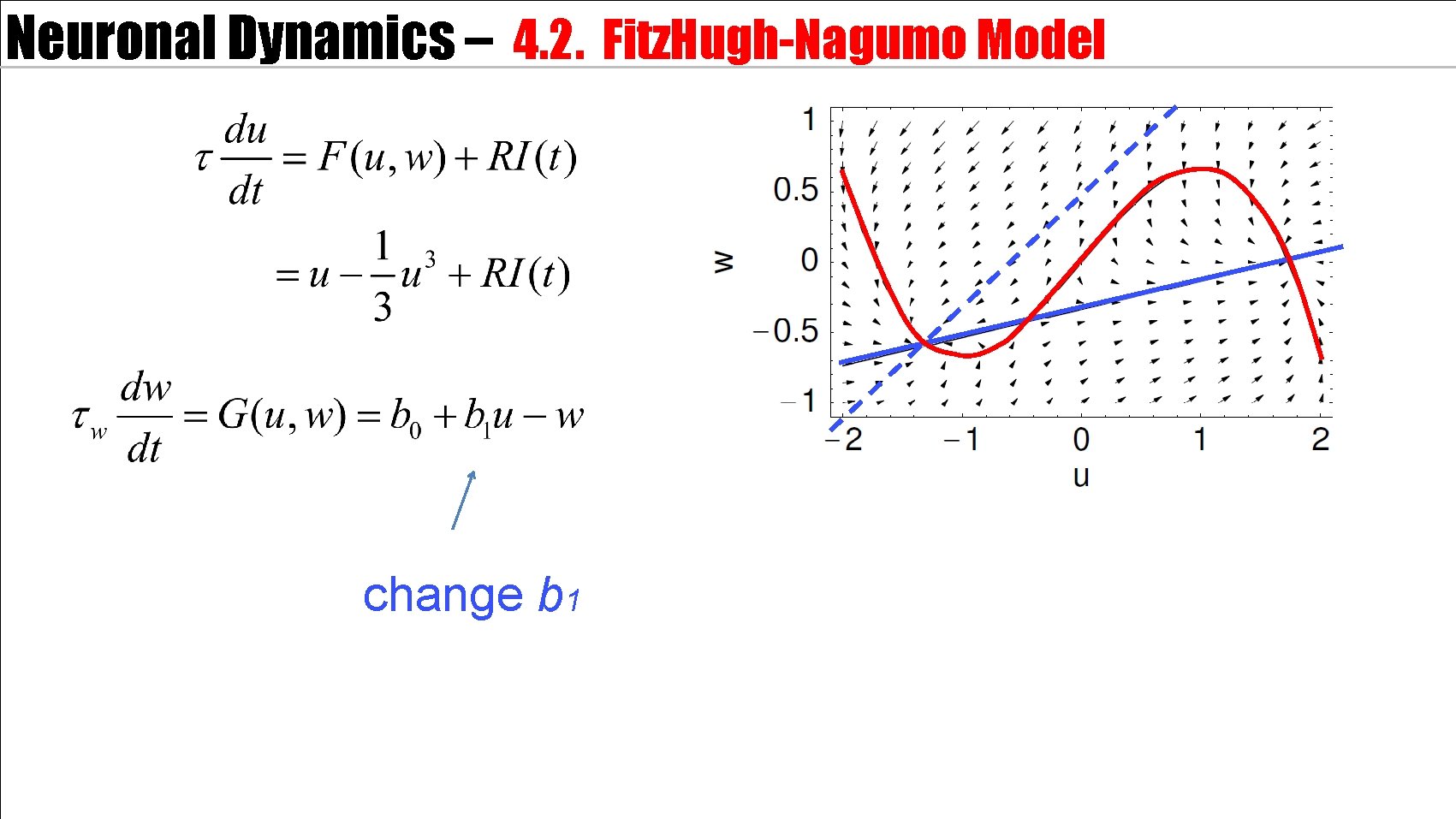 Neuronal Dynamics – 4.2. FitzHugh-Nagumo Model

$\tau \frac{du}{dt} = F(u,w) + RI(t)$

$= u - \frac{1}{3}u^3 + RI(t)$

$\tau_w \frac{dw}{dt} = G(u,w) = b_0 + b_1 u - w$

change $b_1$

1
0.5
0
−0.5
−1
w
−2
−1
0
1
2
u